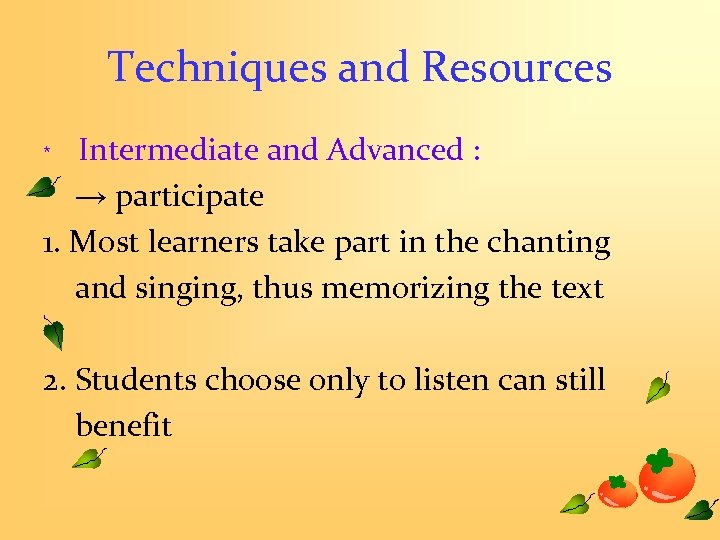 Techniques and Resources

* Intermediate and Advanced :

→ participate

1. Most learners take part in the chanting and singing, thus memorizing the text

2. Students choose only to listen can still benefit